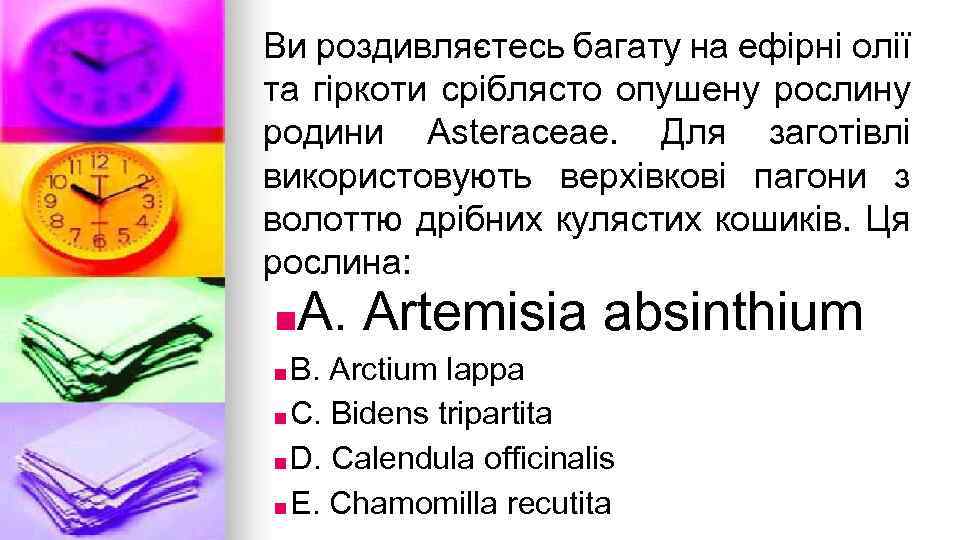 Ви роздивляєтесь багату на ефірні олії та гіркоти сріблясто опушену рослину родини Asteraceae. Для заготівлі використовують верхівкові пагони з волоттю дрібних кулястих кошиків. Ця рослина:

A. Artemisia absinthium

B. Arctium lappa

C. Bidens tripartita

D. Calendula officinalis

E. Chamomilla recutita